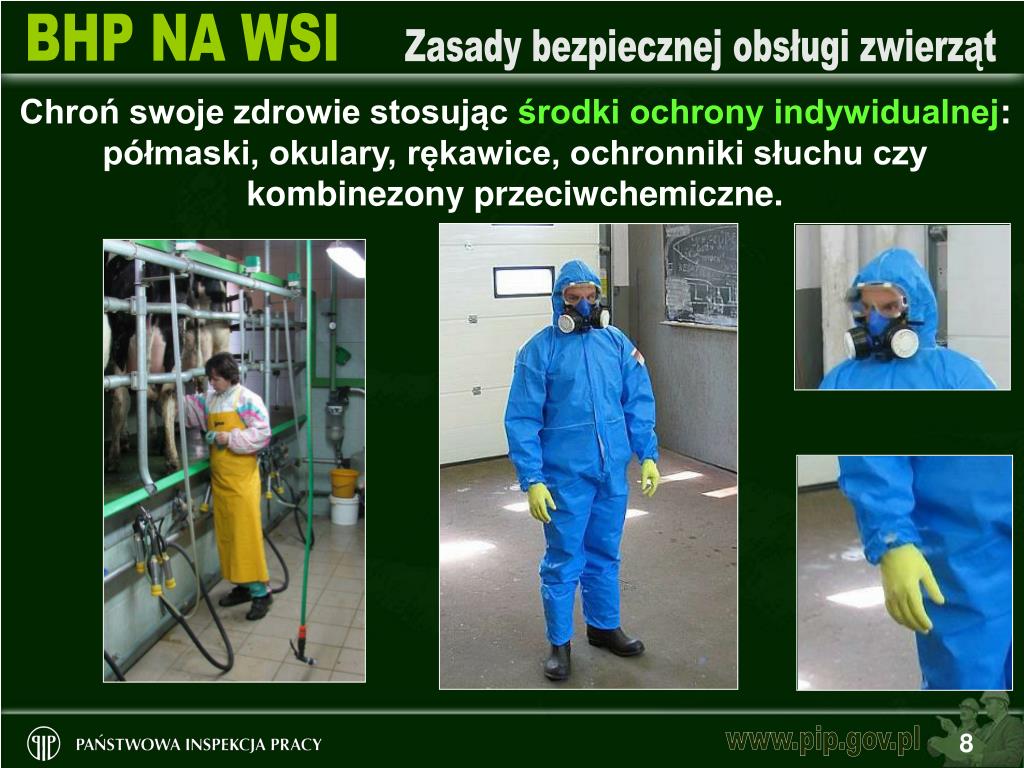 BHP NA WSI

Zasady bezpiecznej obsługi zwierząt

Chroń swoje zdrowie stosując środki ochrony indywidualnej: półmaski, okulary, rękawice, ochronniki słuchu czy kombinezony przeciwchemiczne.

PAŃSTWOWA INSPEKCJA PRACY

www.pip.gov.pl

8